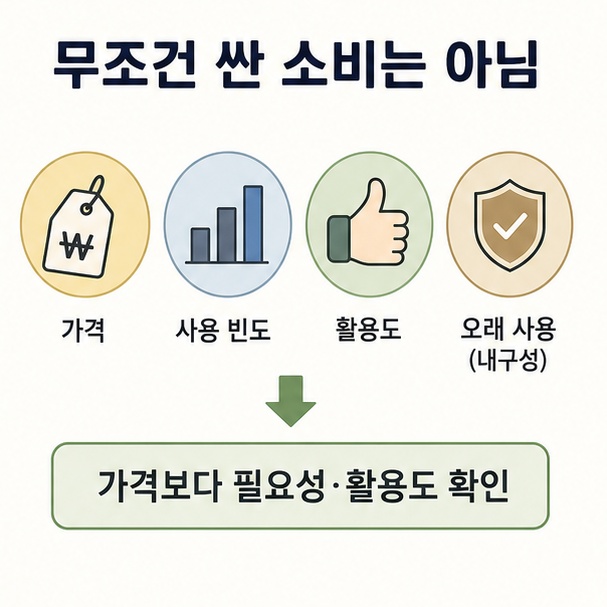 무조건 싼 소비는 아님

₩

가격

사용 빈도

활용도

오래 사용 (내구성)

가격보다 필요성·활용도 확인